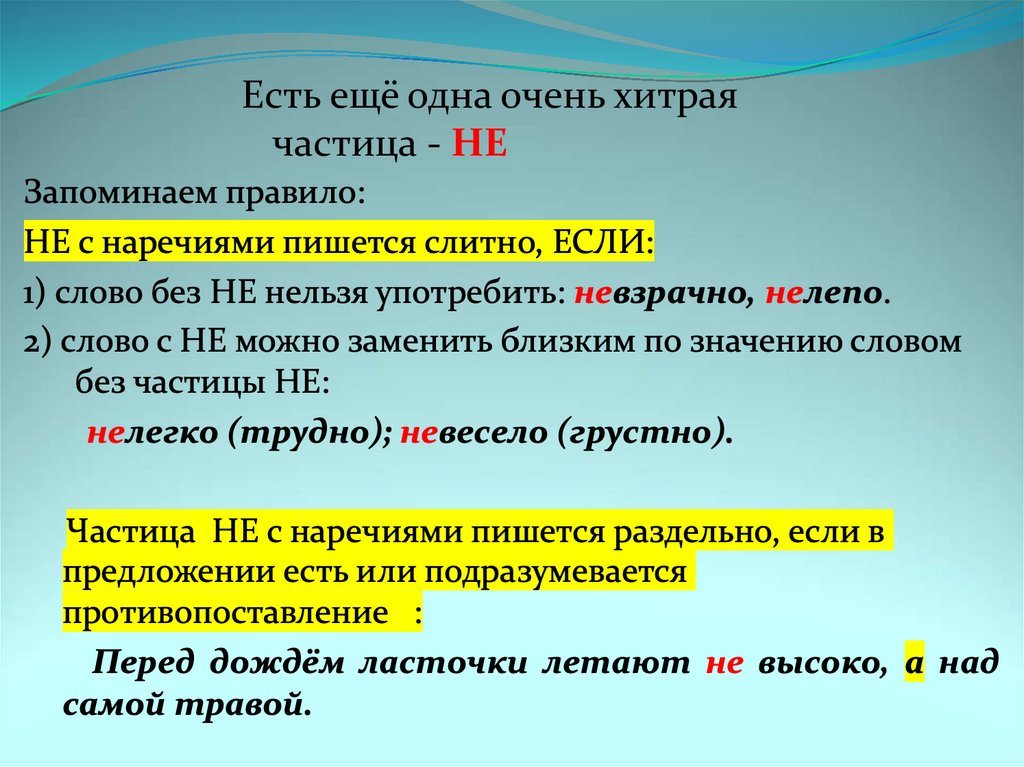 Есть ещё одна очень хитрая частица - НЕ

Запоминаем правило:

НЕ с наречиями пишется слитно, ЕСЛИ:

1) слово без НЕ нельзя употребить: невзрачно, нелепо.

2) слово с НЕ можно заменить близким по значению словом без частицы НЕ:

нелегко (трудно); невесело (грустно).

Частица НЕ с наречиями пишется раздельно, если в предложении есть или подразумевается противопоставление :

Перед дождём ласточки летают не высоко, а над самой травой.